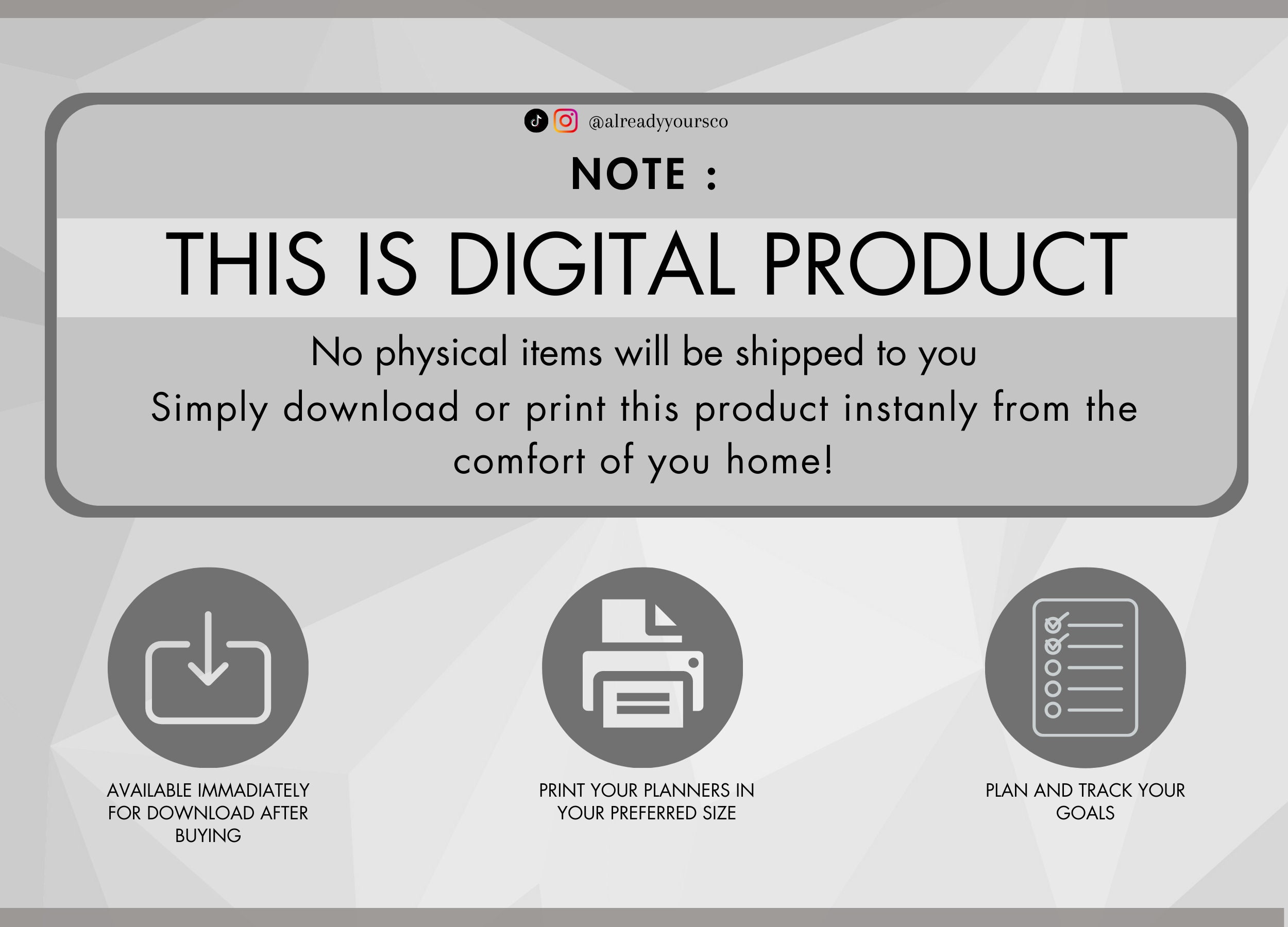 @alreadyyoursco

NOTE :

THIS IS DIGITAL PRODUCT

No physical items will be shipped to you
Simply download or print this product instanly from the comfort of you home!

AVAILABLE IMMADIATELY FOR DOWNLOAD AFTER BUYING

PRINT YOUR PLANNERS IN YOUR PREFERRED SIZE

PLAN AND TRACK YOUR GOALS